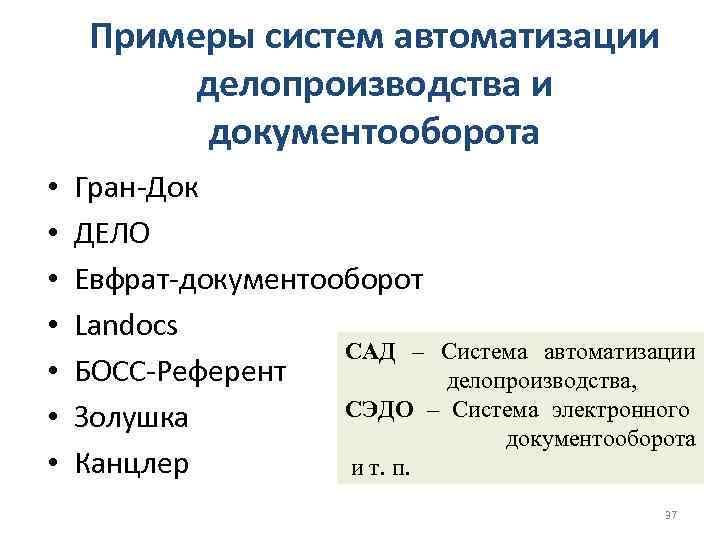 Примеры систем автоматизации делопроизводства и документооборота

• Гран-Док
• ДЕЛО
• Евфрат-документооборот
• Landocs
• БОСС-Референт
• Золушка
• Канцлер

САД – Система автоматизации делопроизводства,
СЭДО – Система электронного документооборота
и т. п.

37